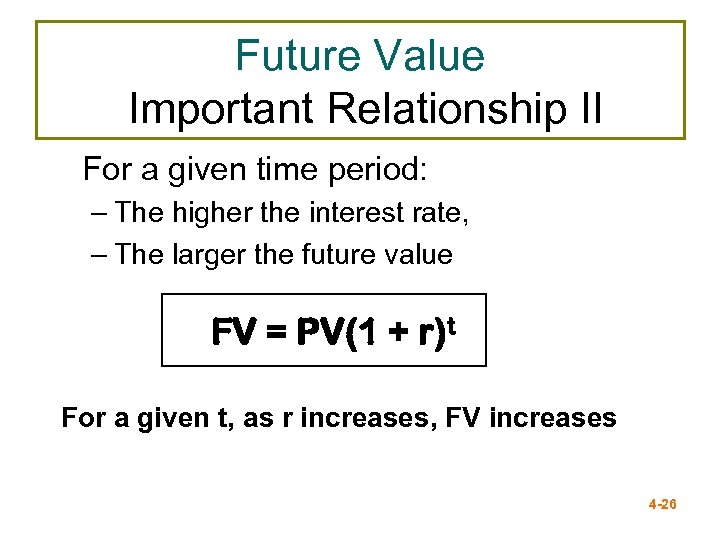 Future Value
Important Relationship II

For a given time period:

– The higher the interest rate,

– The larger the future value

$FV = PV(1 + r)^t$

For a given t, as r increases, FV increases

4-26